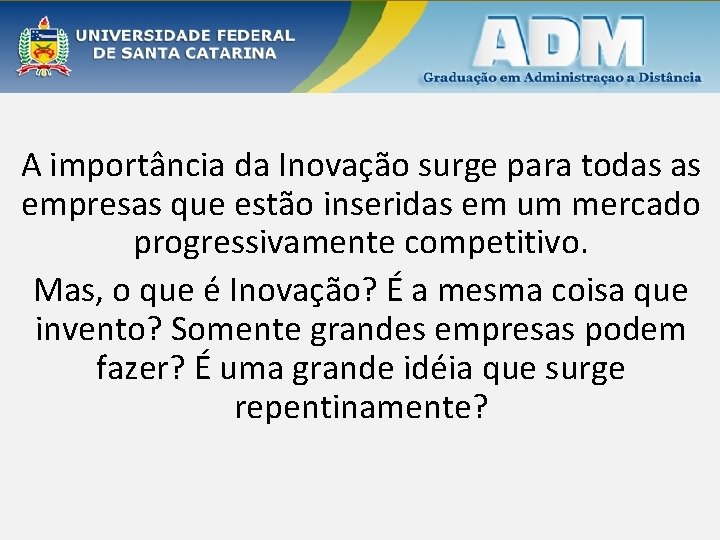 UNIVERSIDADE FEDERAL DE SANTA CATARINA

ADM
Graduação em Administraçao a Distância

A importância da Inovação surge para todas as empresas que estão inseridas em um mercado progressivamente competitivo.

Mas, o que é Inovação? É a mesma coisa que invento? Somente grandes empresas podem fazer? É uma grande idéia que surge repentinamente?